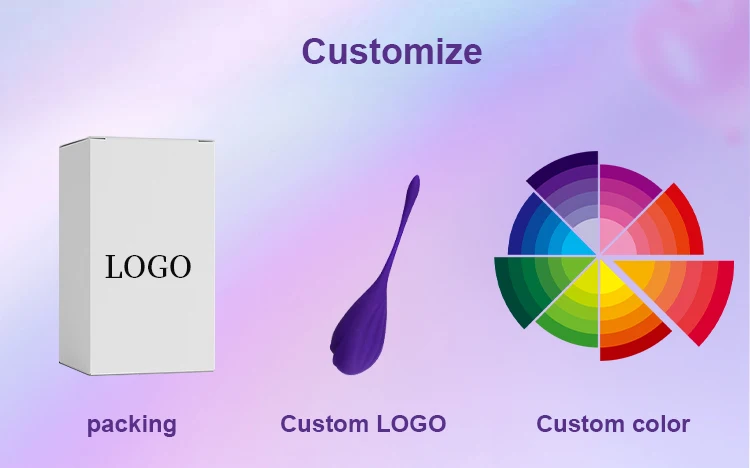 Customize

LOGO

packing

Custom LOGO

Custom color